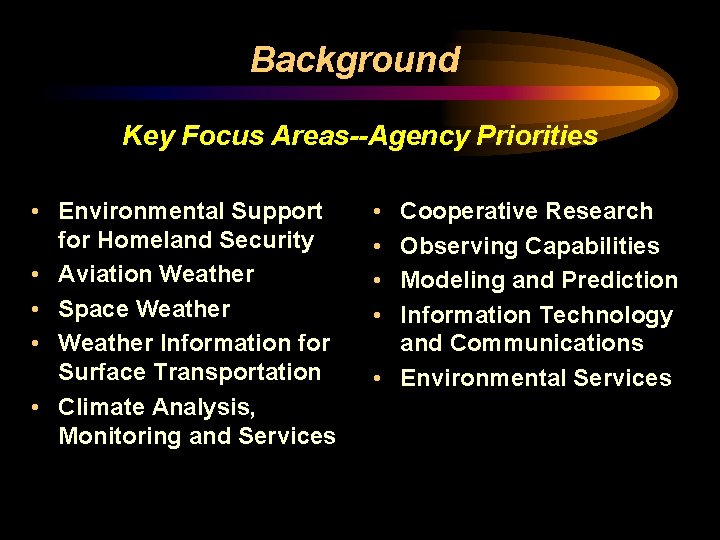 Background

Key Focus Areas--Agency Priorities

• Environmental Support for Homeland Security
• Aviation Weather
• Space Weather
• Weather Information for Surface Transportation
• Climate Analysis, Monitoring and Services

• Cooperative Research
• Observing Capabilities
• Modeling and Prediction
• Information Technology and Communications
• Environmental Services